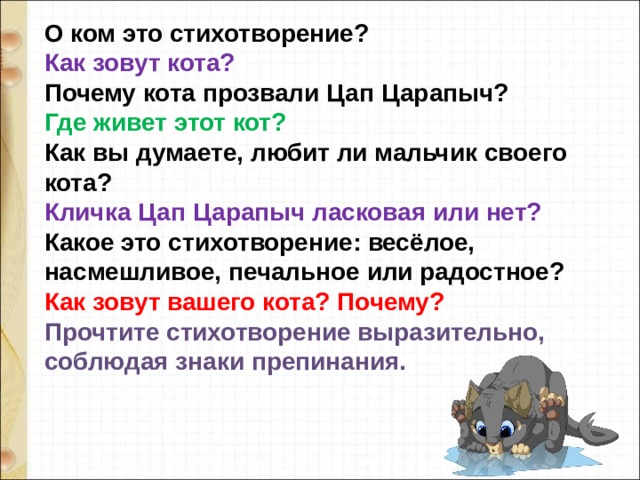 О ком это стихотворение?
Как зовут кота?
Почему кота прозвали Цап Царапыч?
Где живет этот кот?
Как вы думаете, любит ли мальчик своего кота?
Кличка Цап Царапыч ласковая или нет?
Какое это стихотворение: весёлое, насмешливое, печальное или радостное?
Как зовут вашего кота? Почему?
Прочтите стихотворение выразительно, соблюдая знаки препинания.